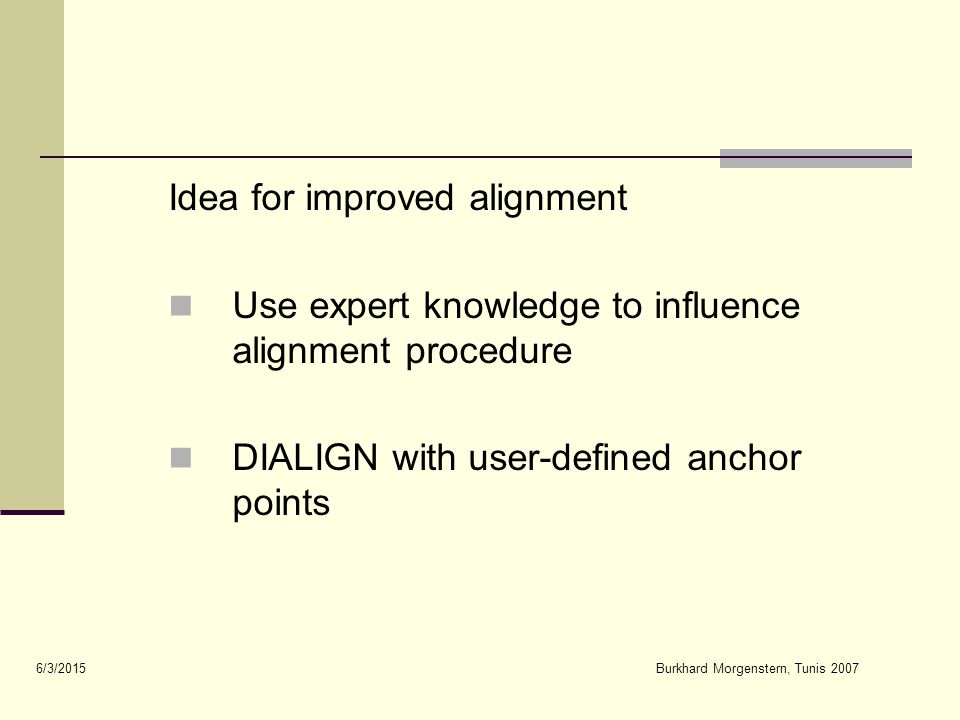 Idea for improved alignment

Use expert knowledge to influence alignment procedure

DIALIGN with user-defined anchor points

6/3/2015

Burkhard Morgenstern, Tunis 2007